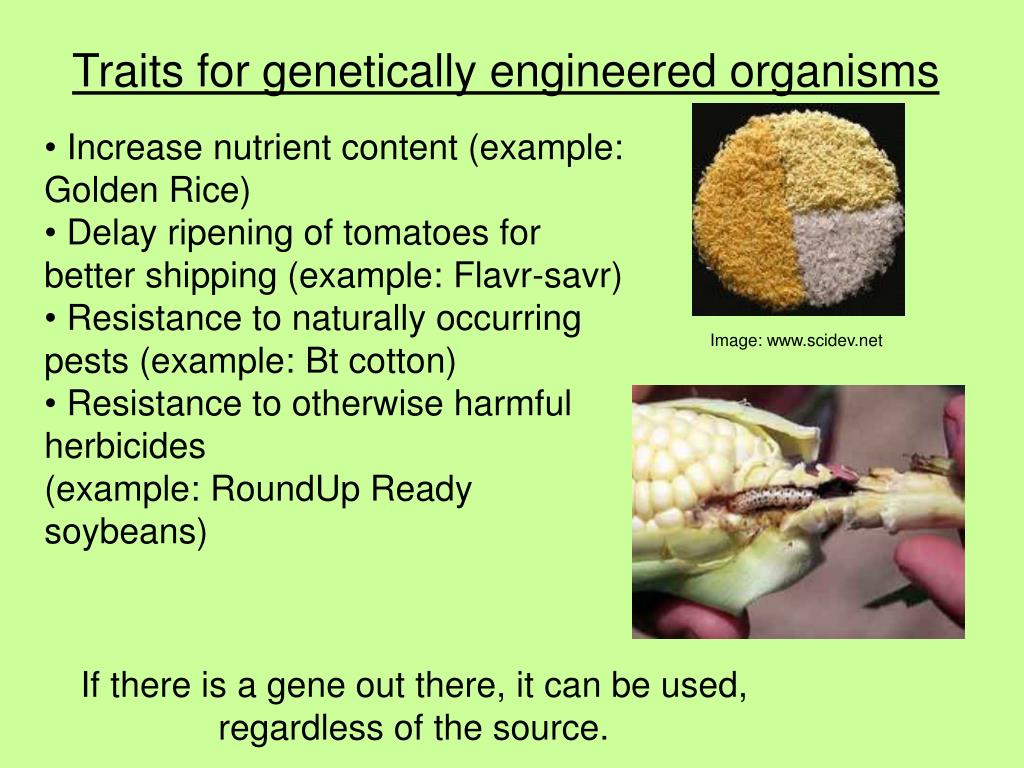 Traits for genetically engineered organisms

• Increase nutrient content (example: Golden Rice)
• Delay ripening of tomatoes for better shipping (example: Flavr-savr)
• Resistance to naturally occurring pests (example: Bt cotton)
• Resistance to otherwise harmful herbicides
(example: RoundUp Ready soybeans)

Image: www.scidev.net

If there is a gene out there, it can be used, regardless of the source.